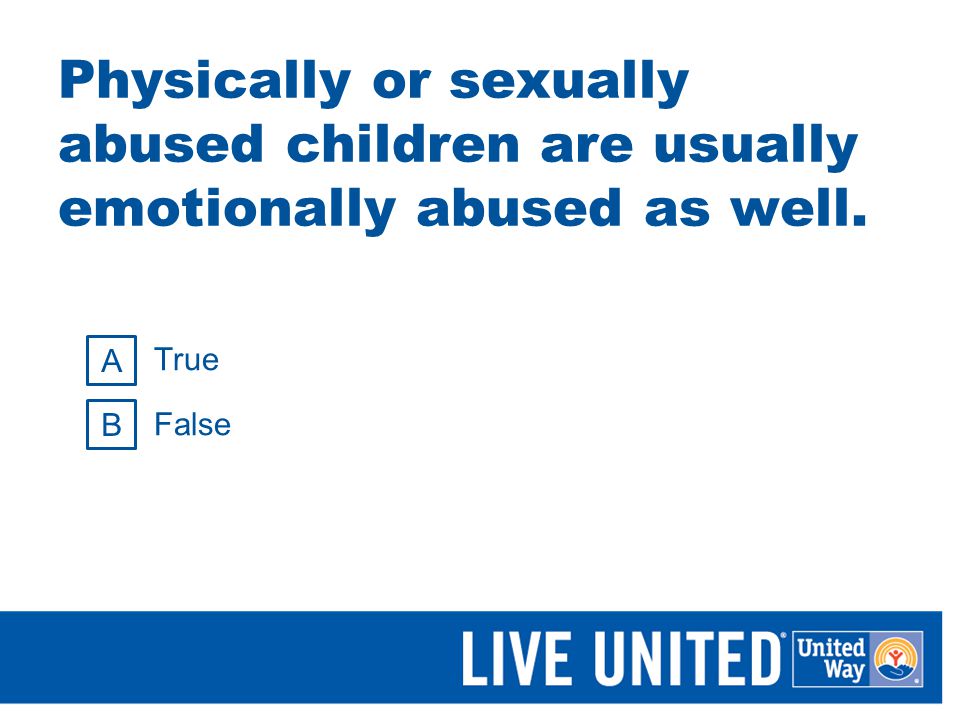 Physically or sexually abused children are usually emotionally abused as well.

A True

B False

LIVE UNITED® United Way